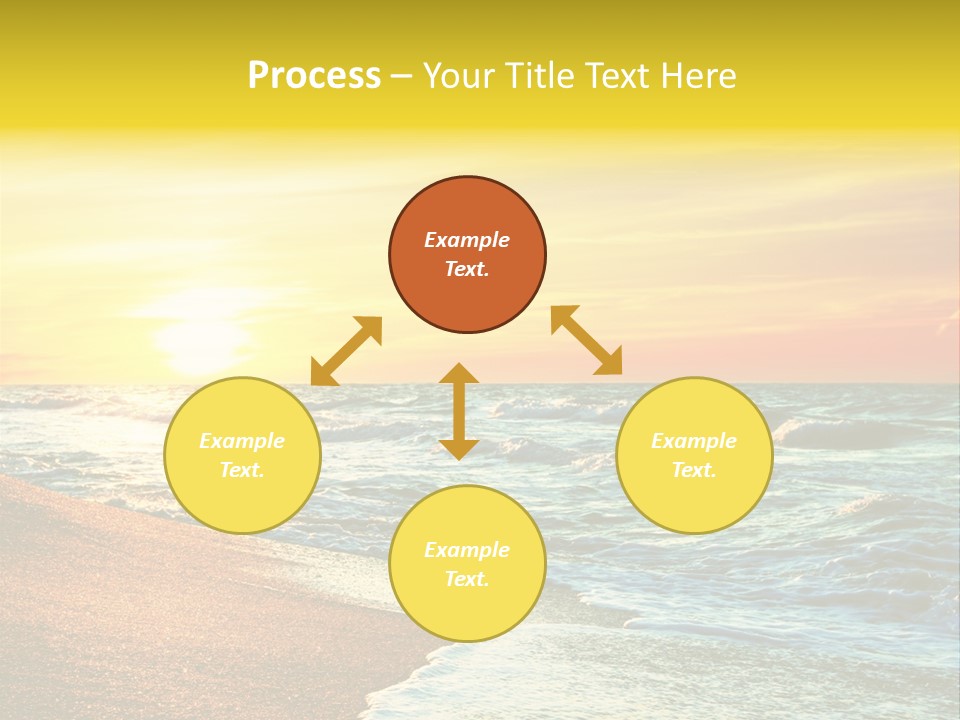 Process – Your Title Text Here

Example Text.

Example Text.

Example Text.

Example Text.